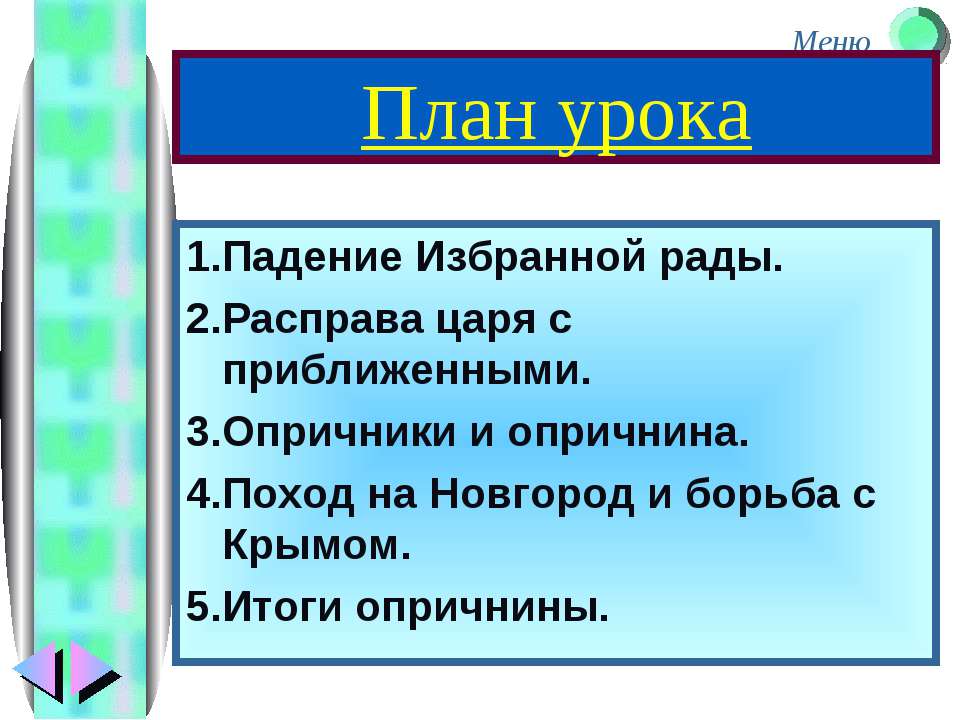 Меню

План урока

1.Падение Избранной рады.
2.Расправа царя с приближенными.
3.Опричники и опричнина.
4.Поход на Новгород и борьба с Крымом.
5.Итоги опричнины.